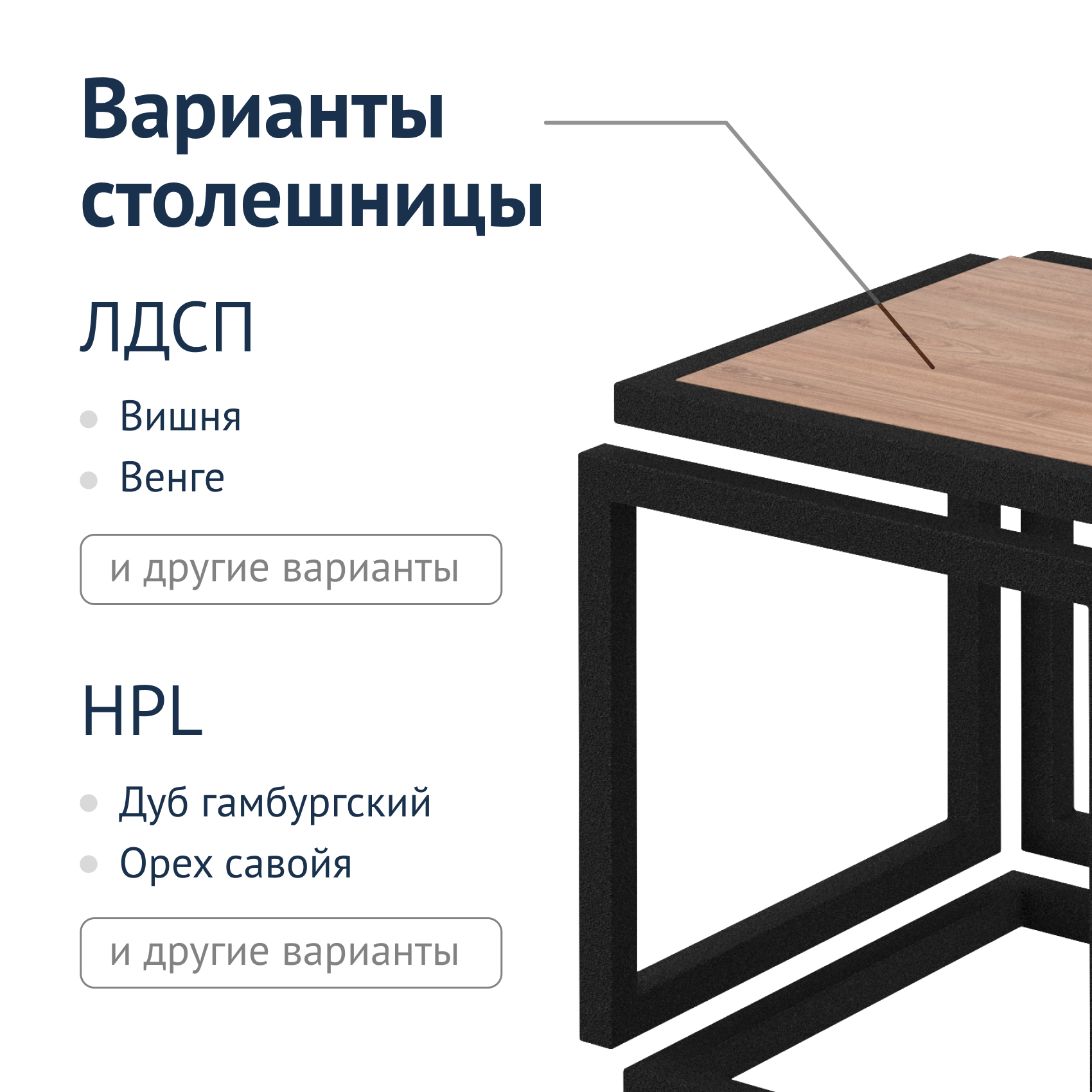 Варианты столешницы

ЛДСП

Вишня
Венге

и другие варианты

HPL

Дуб гамбургский
Орех савойя

и другие варианты